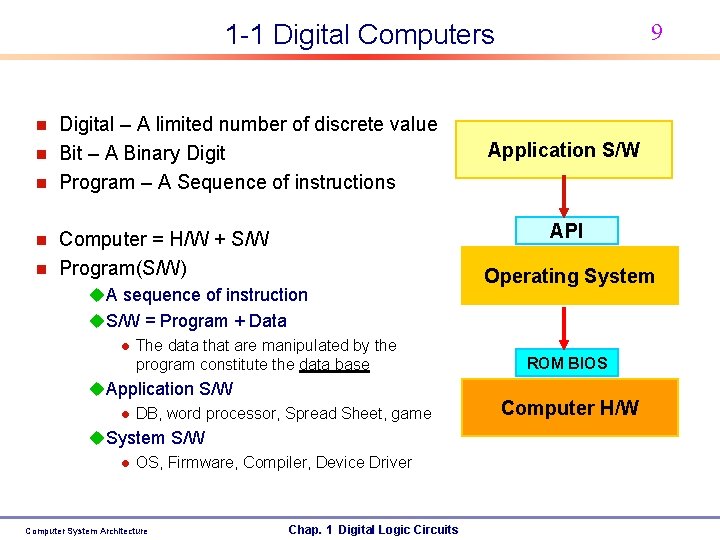 1-1 Digital Computers

9

- Digital – A limited number of discrete value
- Bit – A Binary Digit
- Program – A Sequence of instructions

- Computer = H/W + S/W
- Program(S/W)
  - A sequence of instruction
  - S/W = Program + Data
    - The data that are manipulated by the program constitute the data base
  - Application S/W
    - DB, word processor, Spread Sheet, game
  - System S/W
    - OS, Firmware, Compiler, Device Driver

Application S/W

API

Operating System

ROM BIOS

Computer H/W

Computer System Architecture

Chap. 1 Digital Logic Circuits